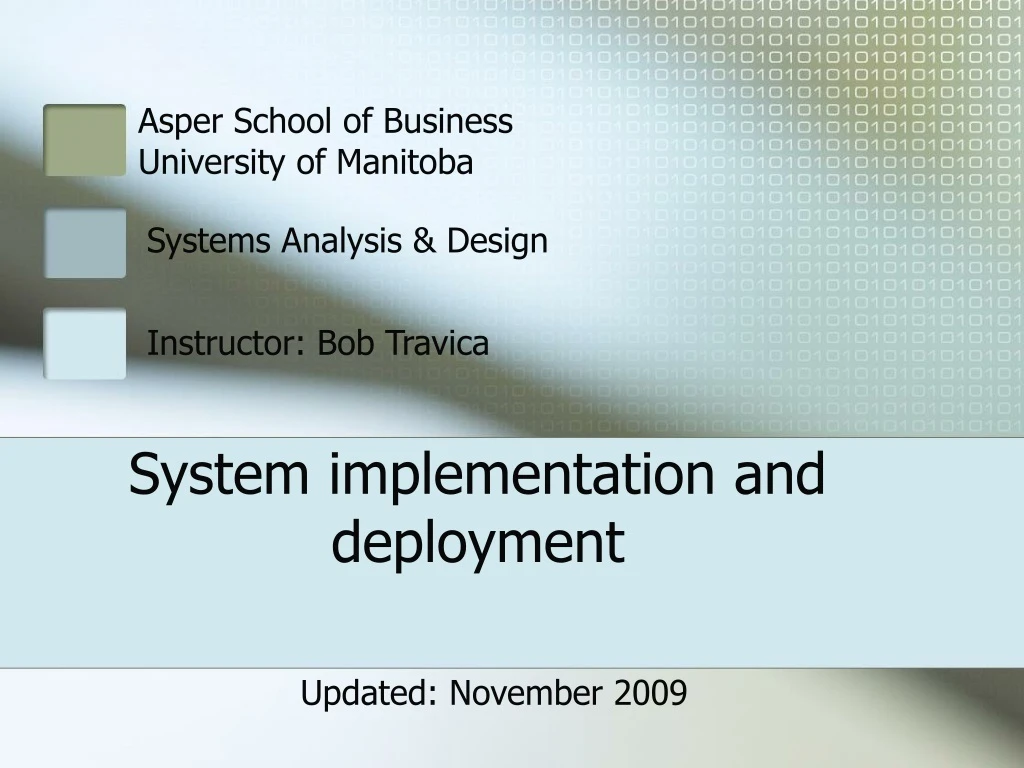 Asper School of Business
University of Manitoba

Systems Analysis & Design

Instructor: Bob Travica

System implementation and deployment

Updated: November 2009